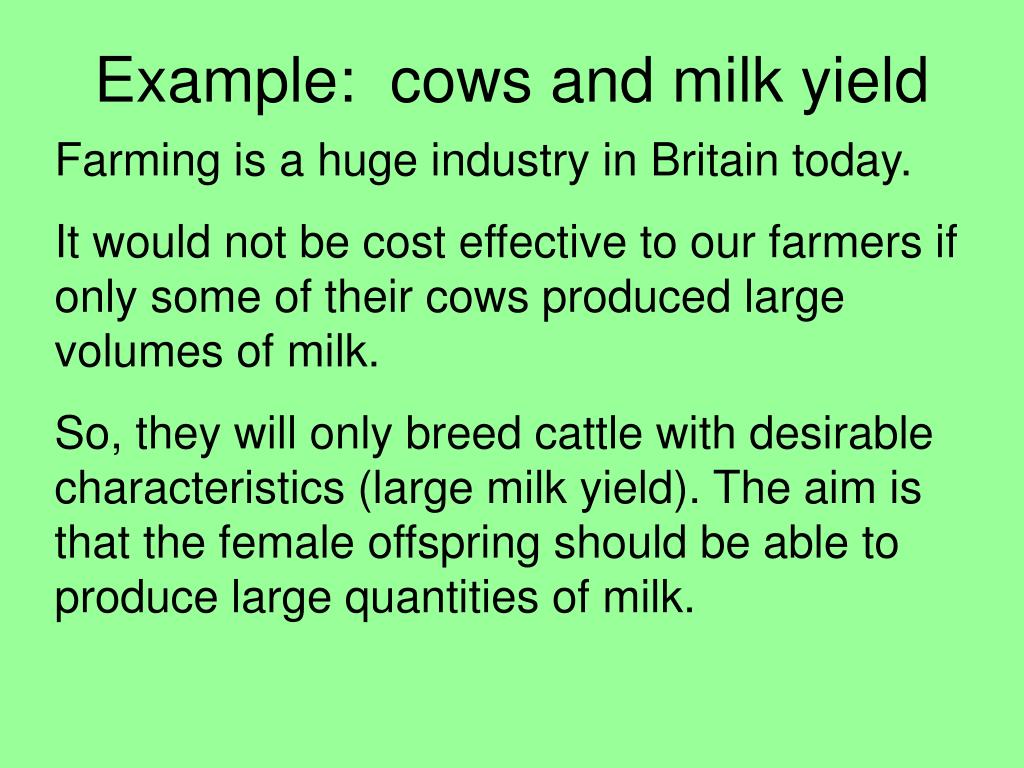 Example: cows and milk yield

Farming is a huge industry in Britain today.

It would not be cost effective to our farmers if only some of their cows produced large volumes of milk.

So, they will only breed cattle with desirable characteristics (large milk yield). The aim is that the female offspring should be able to produce large quantities of milk.